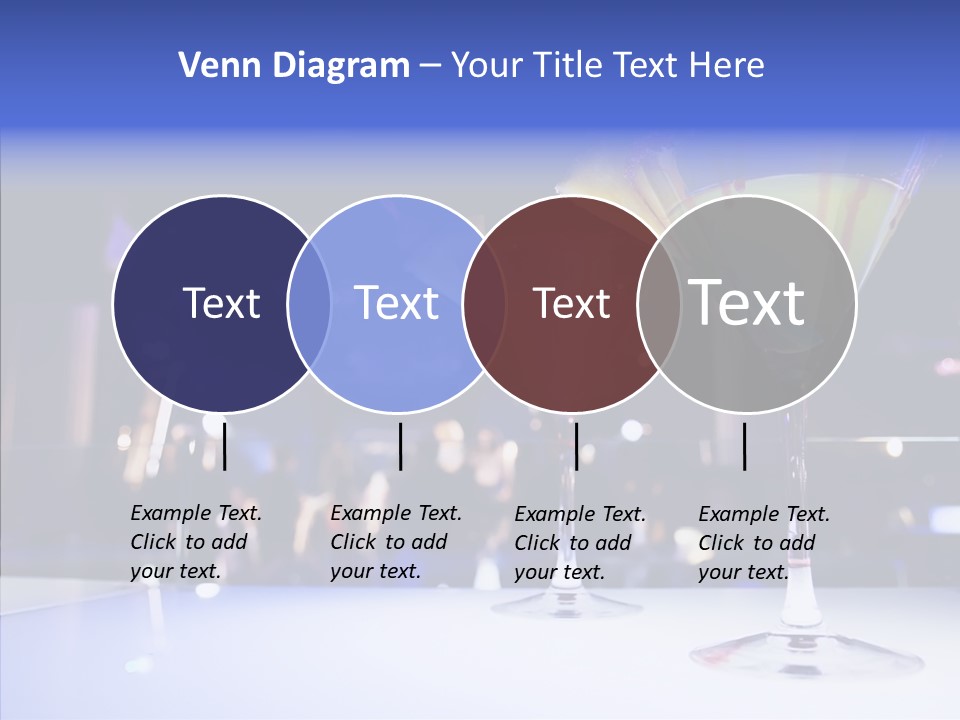 Venn Diagram – Your Title Text Here

Text

Text

Text

Text

Example Text. Click to add your text.

Example Text. Click to add your text.

Example Text. Click to add your text.

Example Text. Click to add your text.